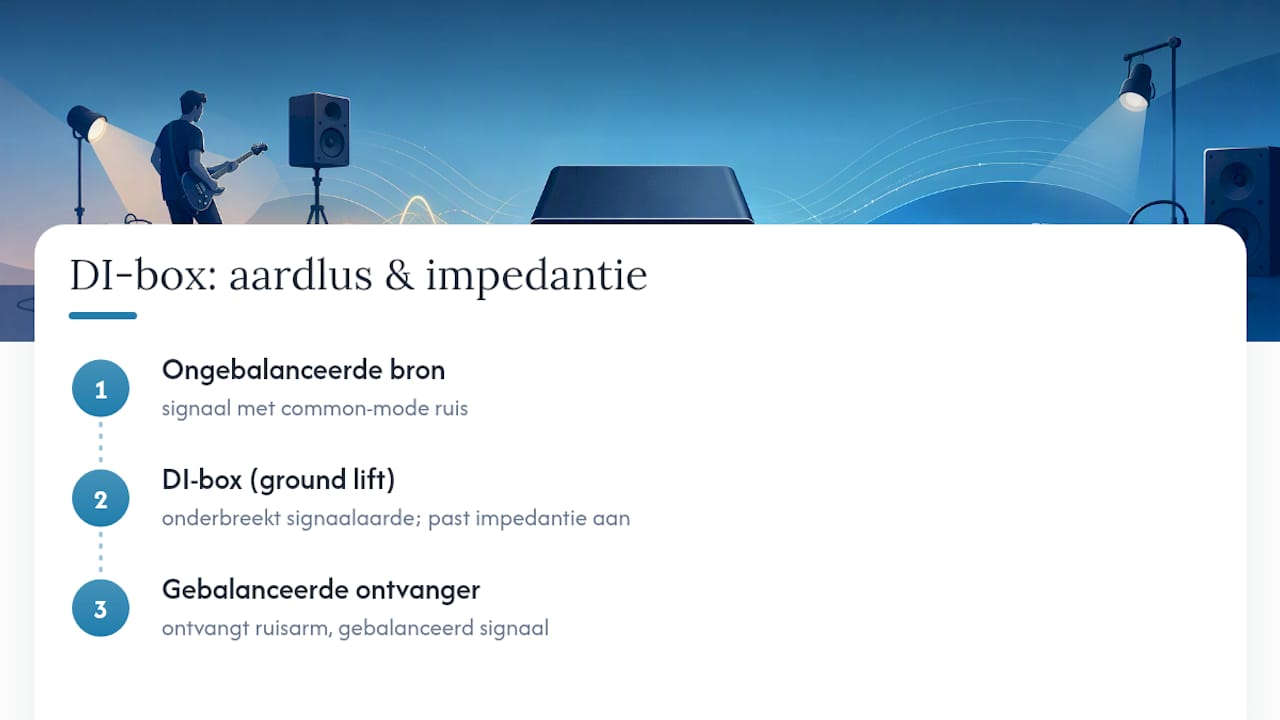 DI-box: aardlus & impedantie

1
Ongebalanceerde bron
signaal met common-mode ruis

2
DI-box (ground lift)
onderbreekt signaalaarde; past impedantie aan

3
Gebalanceerde ontvanger
ontvangt ruisarm, gebalanceerd signaal